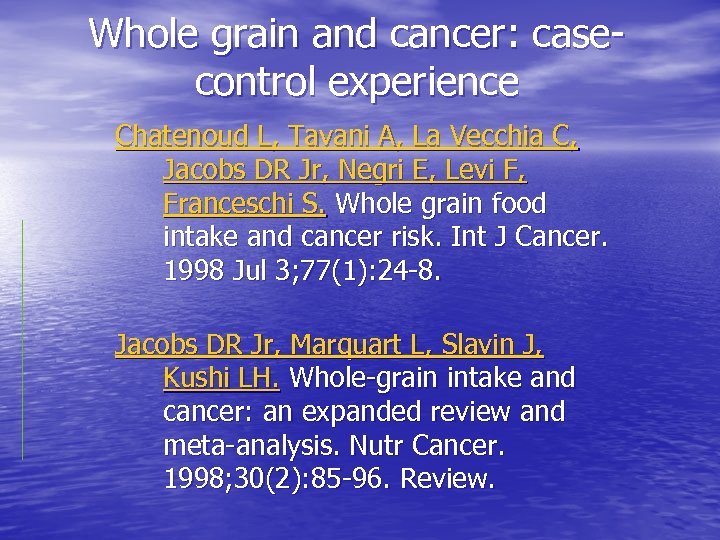 Whole grain and cancer: case-control experience

Chatenoud L, Tavani A, La Vecchia C, Jacobs DR Jr, Negri E, Levi F, Franceschi S. Whole grain food intake and cancer risk. Int J Cancer. 1998 Jul 3;77(1):24-8.

Jacobs DR Jr, Marquart L, Slavin J, Kushi LH. Whole-grain intake and cancer: an expanded review and meta-analysis. Nutr Cancer. 1998;30(2):85-96. Review.